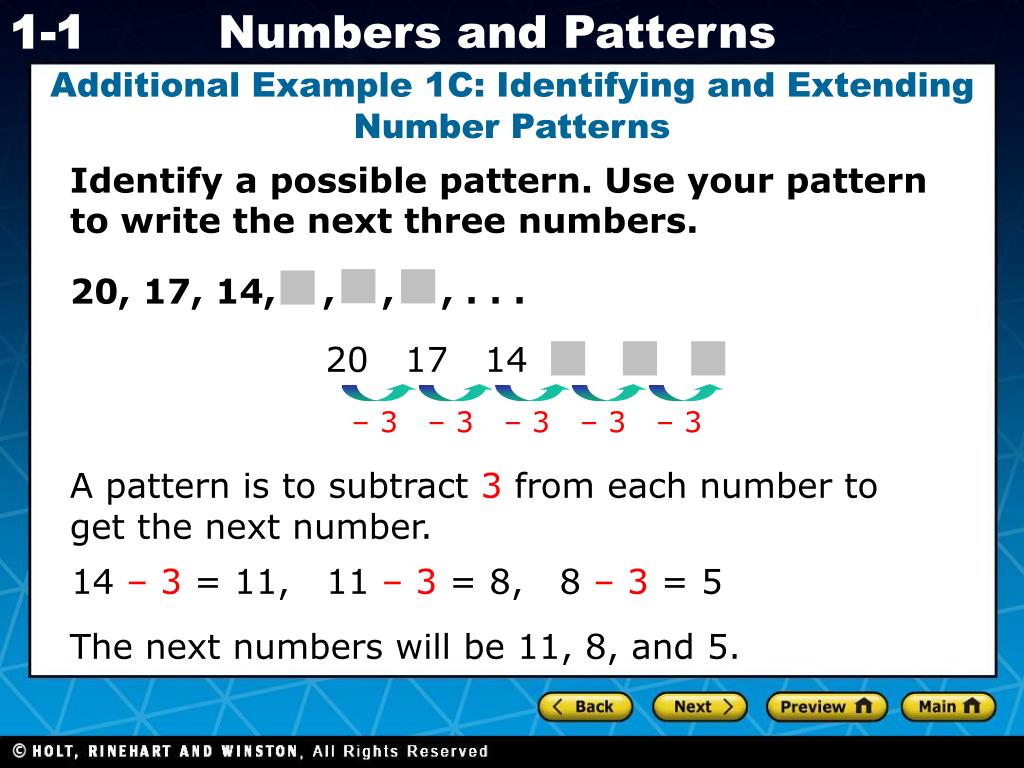 1-1 Numbers and Patterns

Additional Example 1C: Identifying and Extending Number Patterns

Identify a possible pattern. Use your pattern to write the next three numbers.

20, 17, 14, , , , . . .

20 17 14

– 3 – 3 – 3 – 3 – 3

A pattern is to subtract 3 from each number to get the next number.

14 – 3 = 11, 11 – 3 = 8, 8 – 3 = 5

The next numbers will be 11, 8, and 5.

Back Next Preview Main

© HOLT, RINEHART AND WINSTON, All Rights Reserved